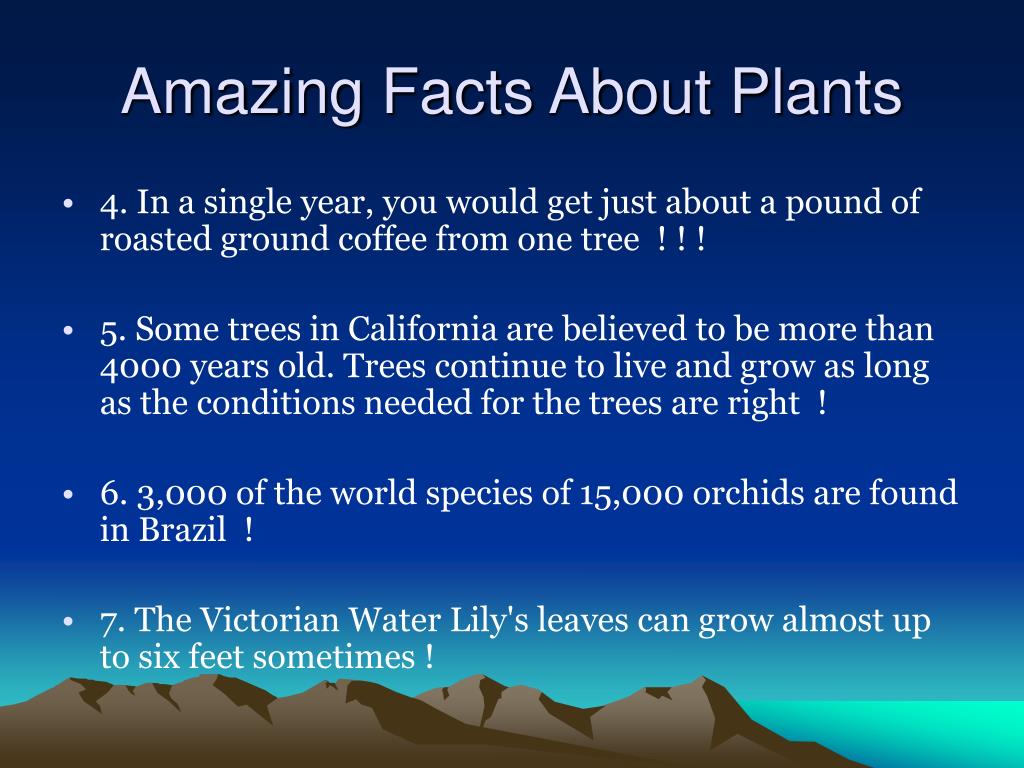 Amazing Facts About Plants

• 4. In a single year, you would get just about a pound of roasted ground coffee from one tree ! ! !

• 5. Some trees in California are believed to be more than 4000 years old. Trees continue to live and grow as long as the conditions needed for the trees are right !

• 6. 3,000 of the world species of 15,000 orchids are found in Brazil !

• 7. The Victorian Water Lily's leaves can grow almost up to six feet sometimes !